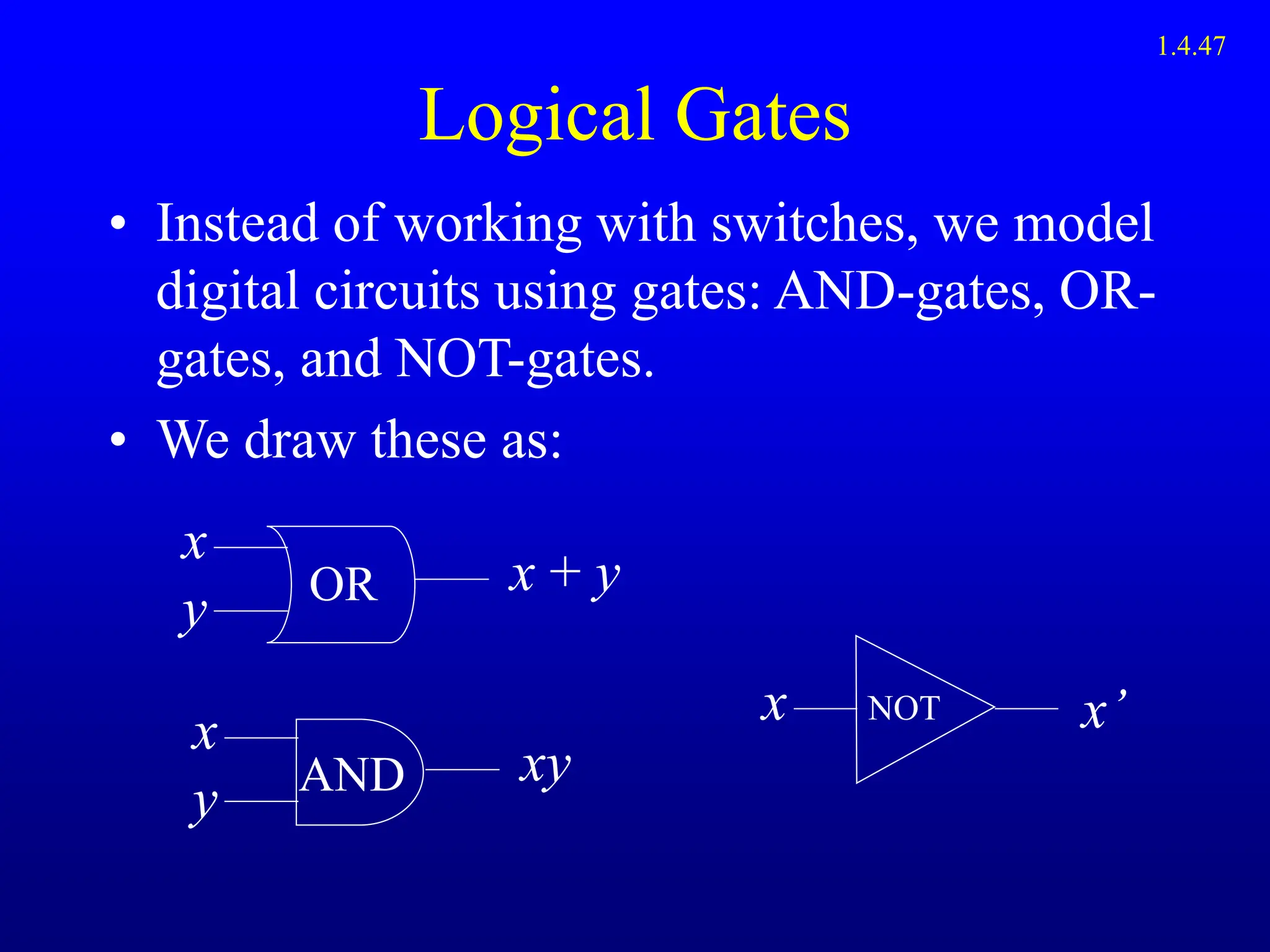 1.4.47

Logical Gates

• Instead of working with switches, we model digital circuits using gates: AND-gates, OR-gates, and NOT-gates.

• We draw these as:

$x$
$y$
OR
$x + y$

$x$
$y$
AND
$xy$

$x$
NOT
$x'$